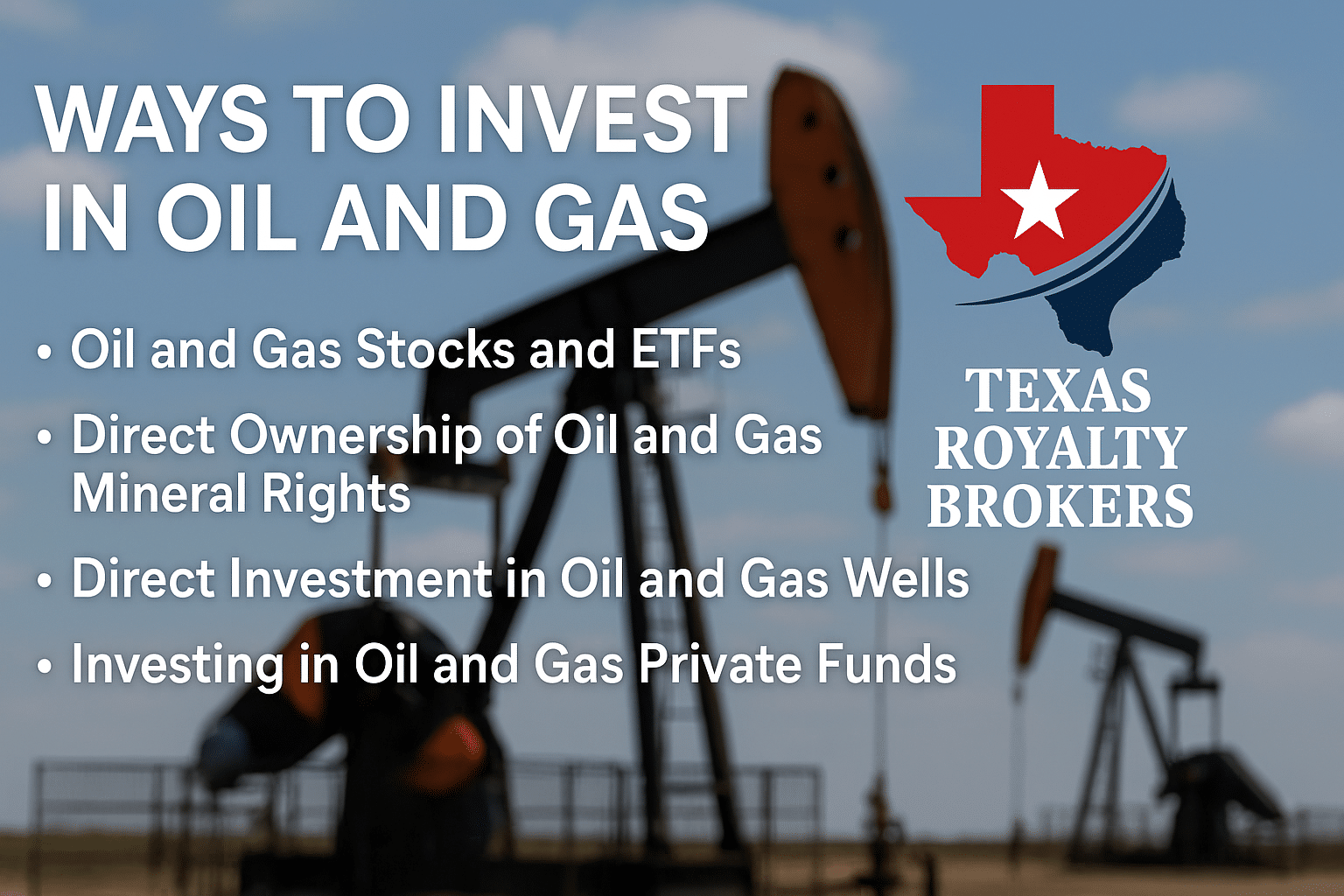 WAYS TO INVEST IN OIL AND GAS

• Oil and Gas Stocks and ETFs
• Direct Ownership of Oil and Gas Mineral Rights
• Direct Investment in Oil and Gas Wells
• Investing in Oil and Gas Private Funds

TEXAS ROYALTY BROKERS